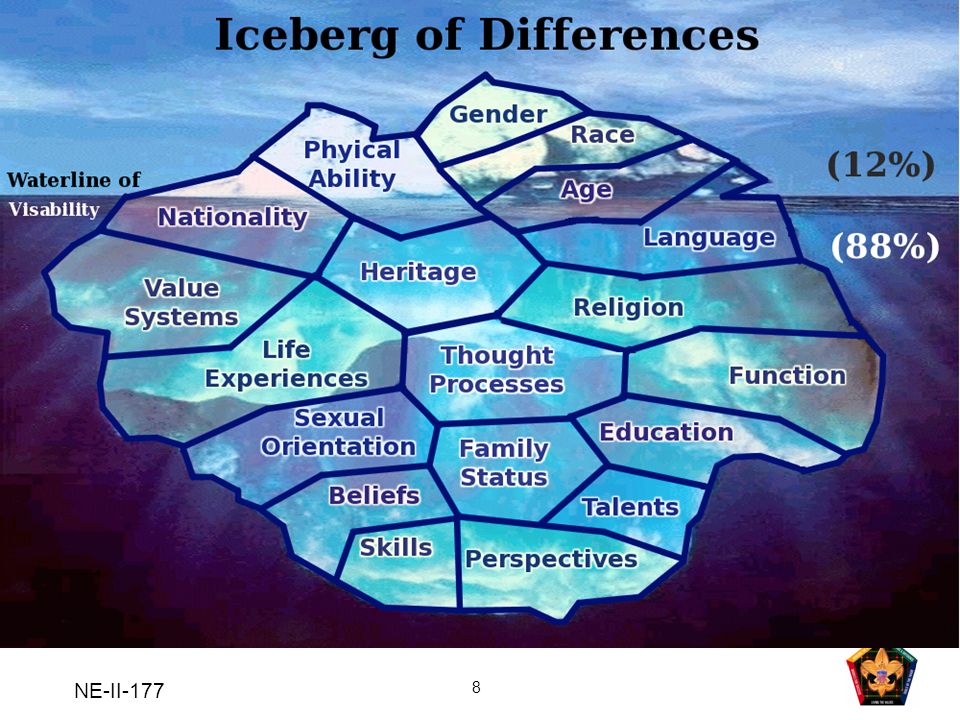 Iceberg of Differences

Waterline of Visability

(12%)

(88%)

Gender

Race

Phyical Ability

Age

Nationality

Language

Heritage

Value Systems

Religion

Life Experiences

Thought Processes

Function

Sexual Orientation

Education

Family Status

Beliefs

Talents

Skills

Perspectives

NE-II-177

8